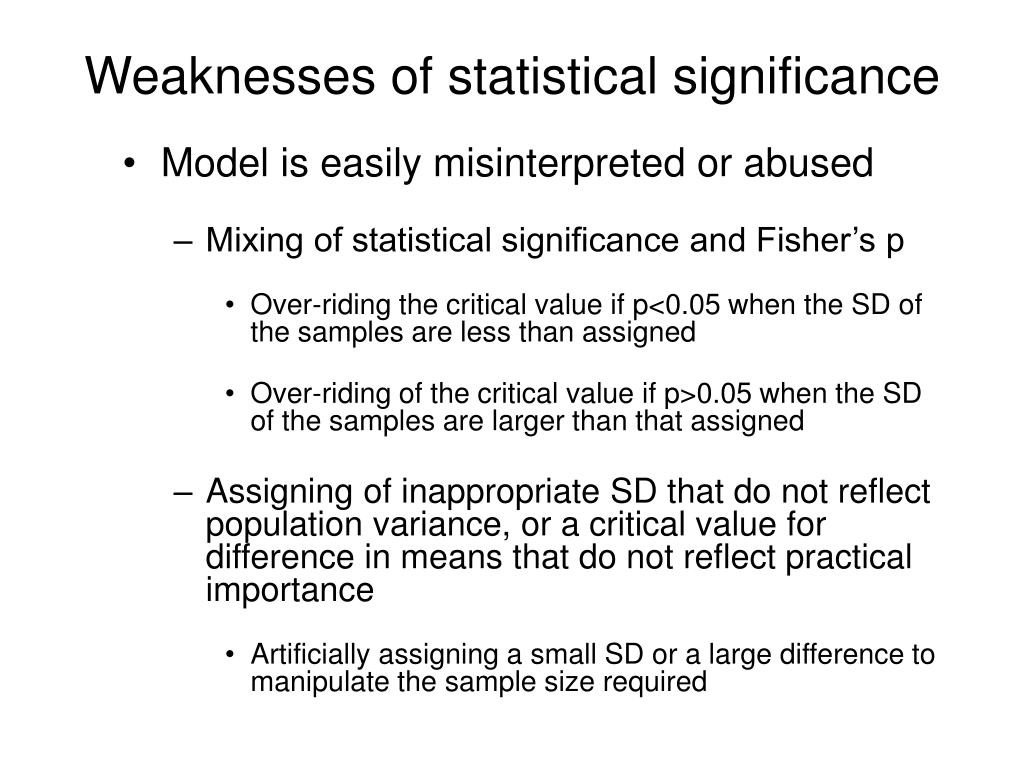 Weaknesses of statistical significance

• Model is easily misinterpreted or abused

– Mixing of statistical significance and Fisher's p

• Over-riding the critical value if p<0.05 when the SD of the samples are less than assigned

• Over-riding of the critical value if p>0.05 when the SD of the samples are larger than that assigned

– Assigning of inappropriate SD that do not reflect population variance, or a critical value for difference in means that do not reflect practical importance

• Artificially assigning a small SD or a large difference to manipulate the sample size required